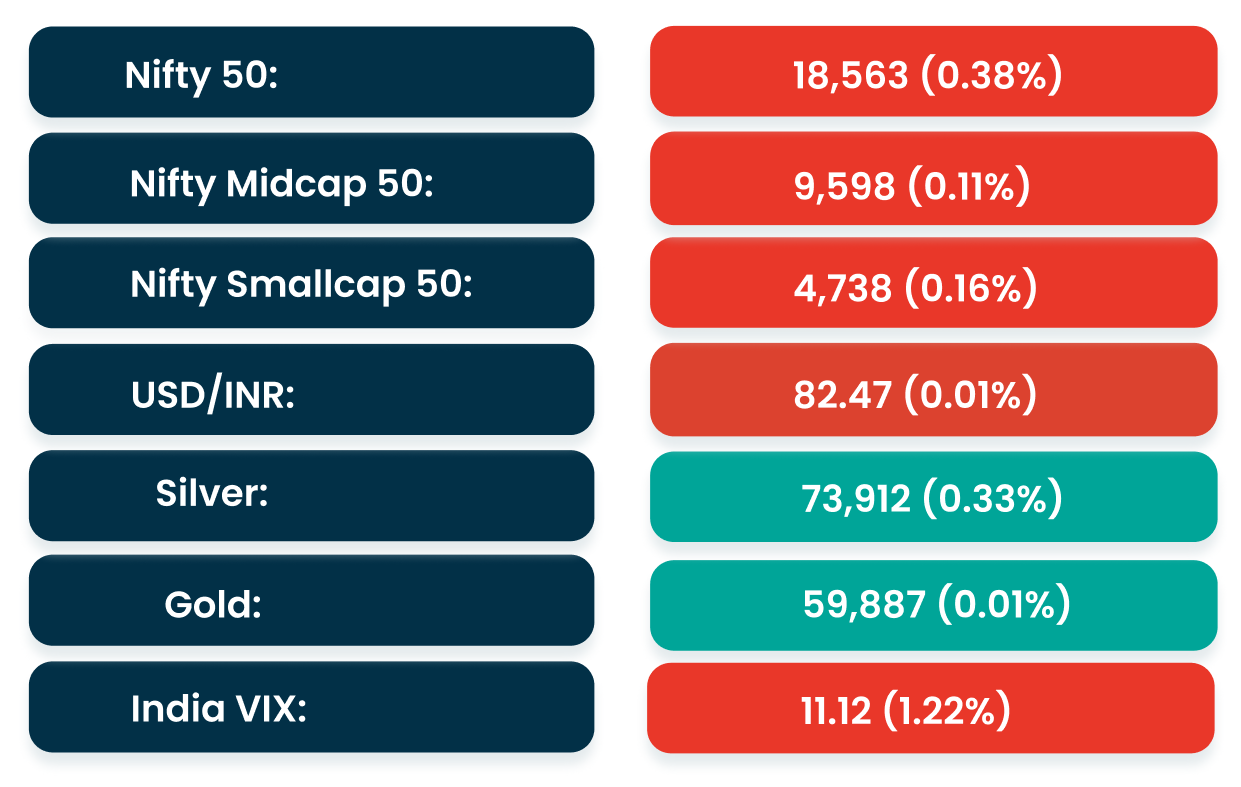 | | |
|---|---|
| Nifty 50: | 18,563 (0.38%) |
| Nifty Midcap 50: | 9,598 (0.11%) |
| Nifty Smallcap 50: | 4,738 (0.16%) |
| USD/INR: | 82.47 (0.01%) |
| Silver: | 73,912 (0.33%) |
| Gold: | 59,887 (0.01%) |
| India VIX: | 11.12 (1.22%) |